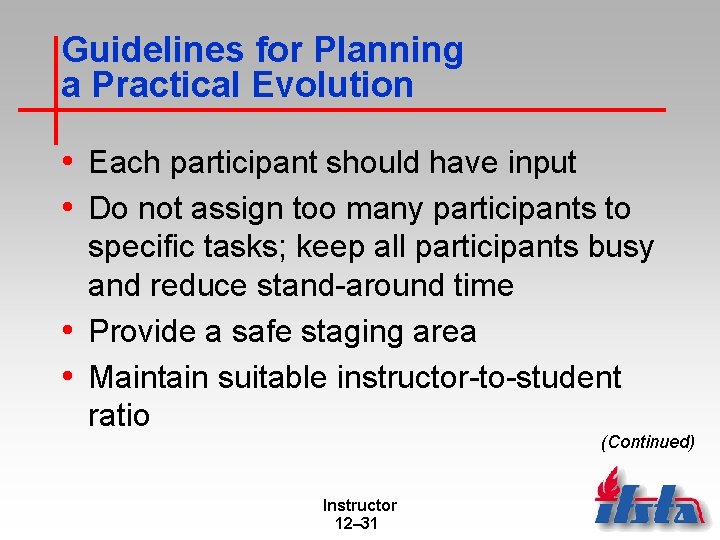 Guidelines for Planning a Practical Evolution

• Each participant should have input
• Do not assign too many participants to specific tasks; keep all participants busy and reduce stand-around time
• Provide a safe staging area
• Maintain suitable instructor-to-student ratio

(Continued)

Instructor
12–31

ifsta